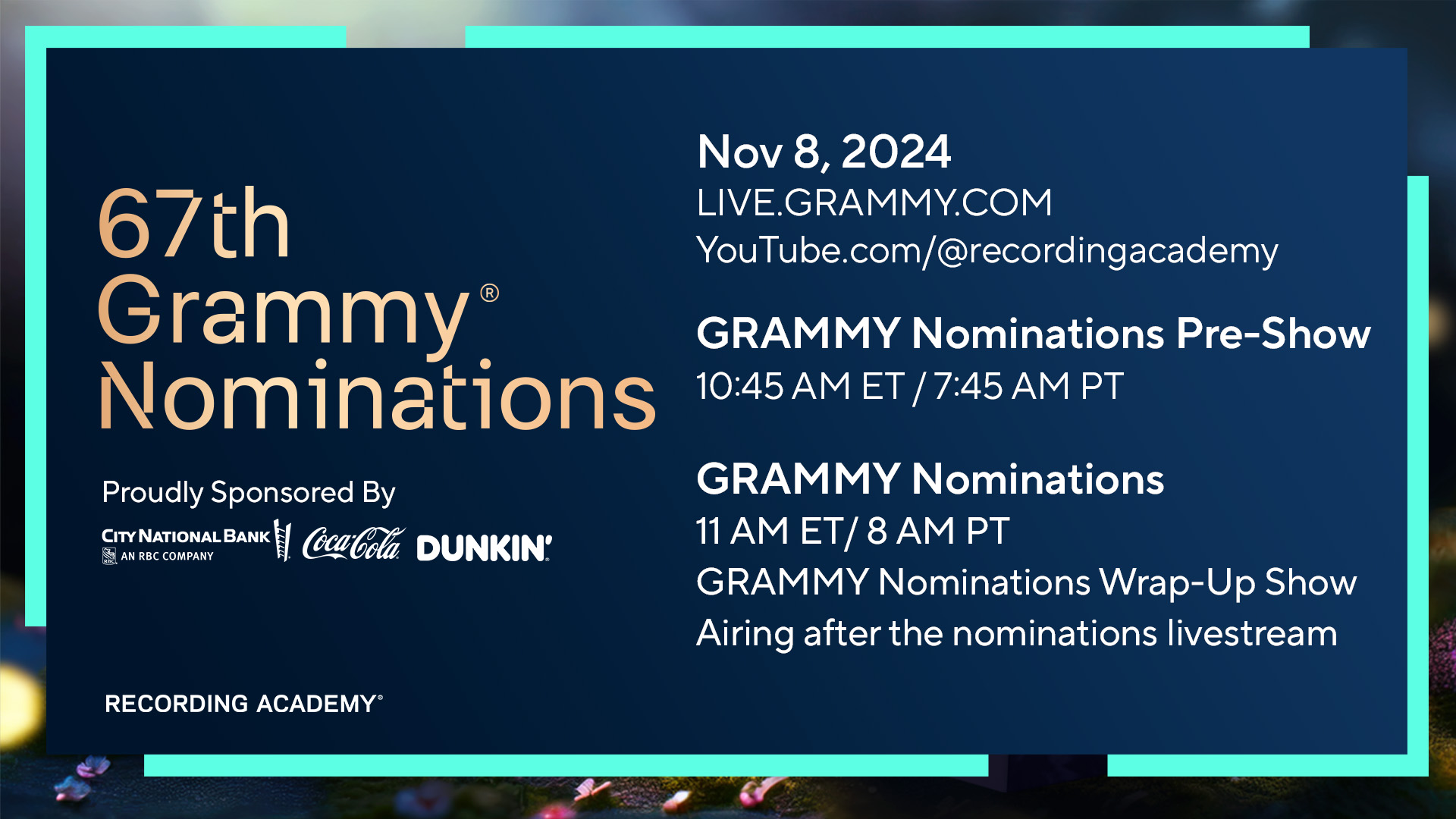 67th Grammy® Nominations

Proudly Sponsored By

CITY NATIONAL BANK AN RBC COMPANY Coca-Cola DUNKIN'

RECORDING ACADEMY®

Nov 8, 2024
LIVE.GRAMMY.COM
YouTube.com/@recordingacademy

GRAMMY Nominations Pre-Show
10:45 AM ET / 7:45 AM PT

GRAMMY Nominations
11 AM ET/ 8 AM PT
GRAMMY Nominations Wrap-Up Show
Airing after the nominations livestream